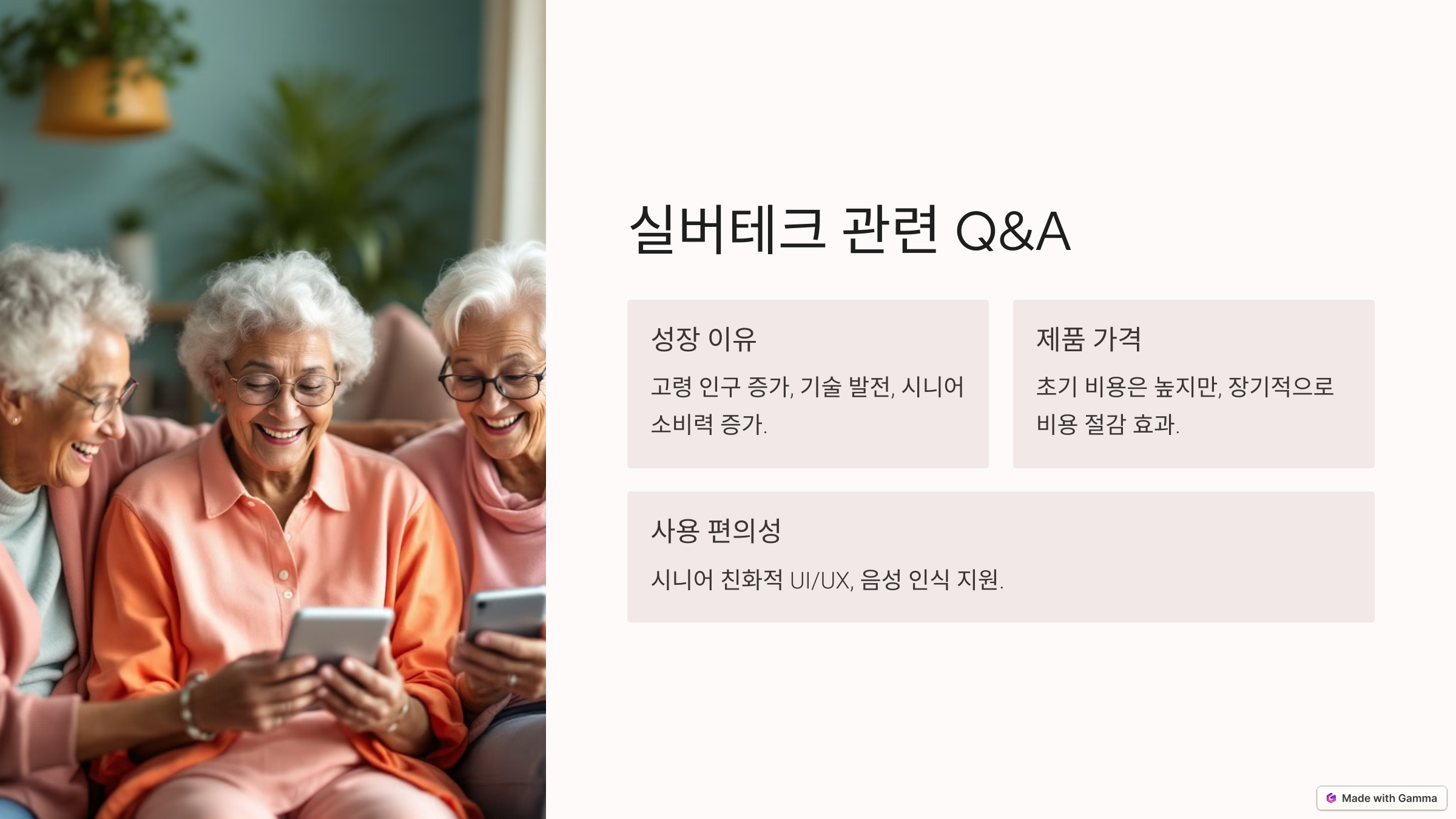 실버테크 관련 Q&A

성장 이유

고령 인구 증가, 기술 발전, 시니어 소비력 증가.

제품 가격

초기 비용은 높지만, 장기적으로 비용 절감 효과.

사용 편의성

시니어 친화적 UI/UX, 음성 인식 지원.

Made with Gamma